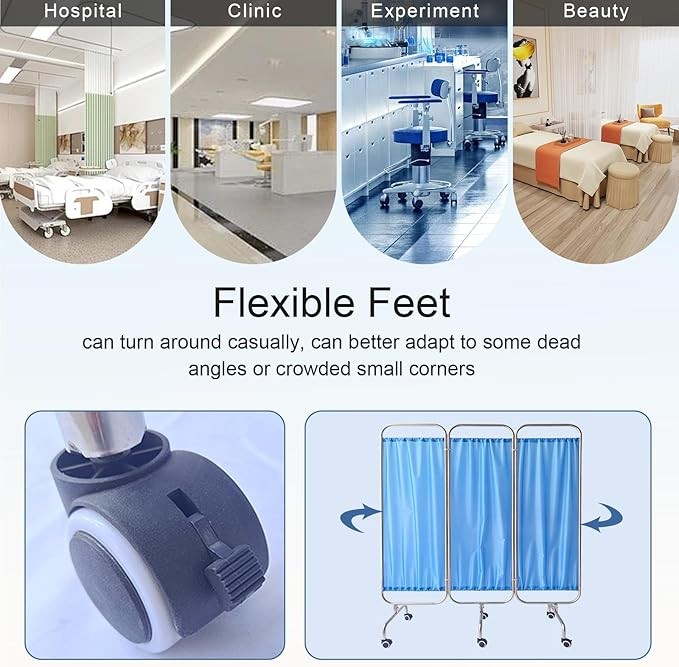 Hospital

Clinic

Experiment

Beauty

Flexible Feet

can turn around casually, can better adapt to some dead angles or crowded small corners